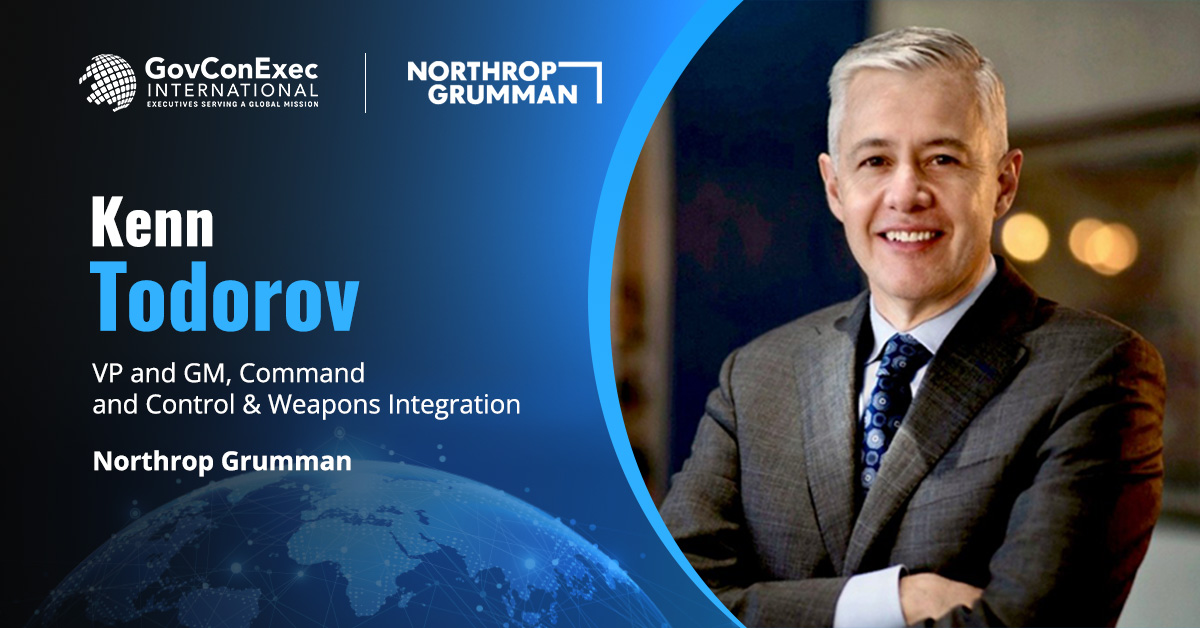 GovConExec
INTERNATIONAL
EXECUTIVES SERVING A GLOBAL MISSION

NORTHROP GRUMMAN

Kenn
Todorov

VP and GM, Command and Control & Weapons Integration

Northrop Grumman